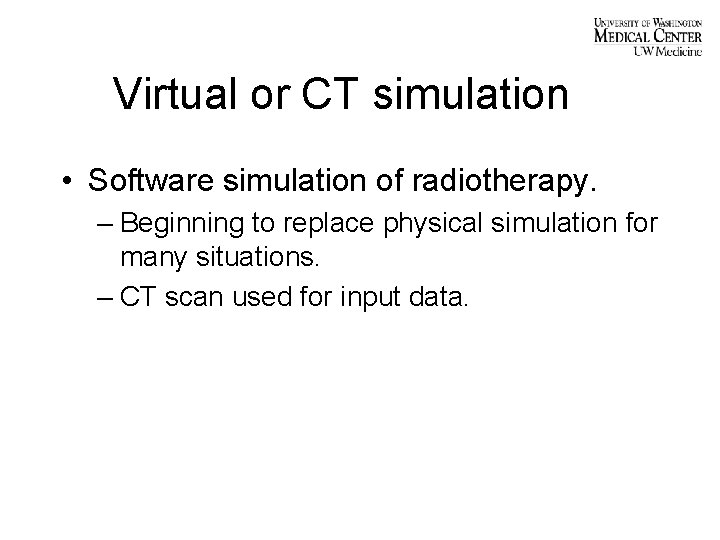 UNIVERSITY OF WASHINGTON
MEDICAL CENTER
UW Medicine

Virtual or CT simulation

• Software simulation of radiotherapy.
– Beginning to replace physical simulation for many situations.
– CT scan used for input data.